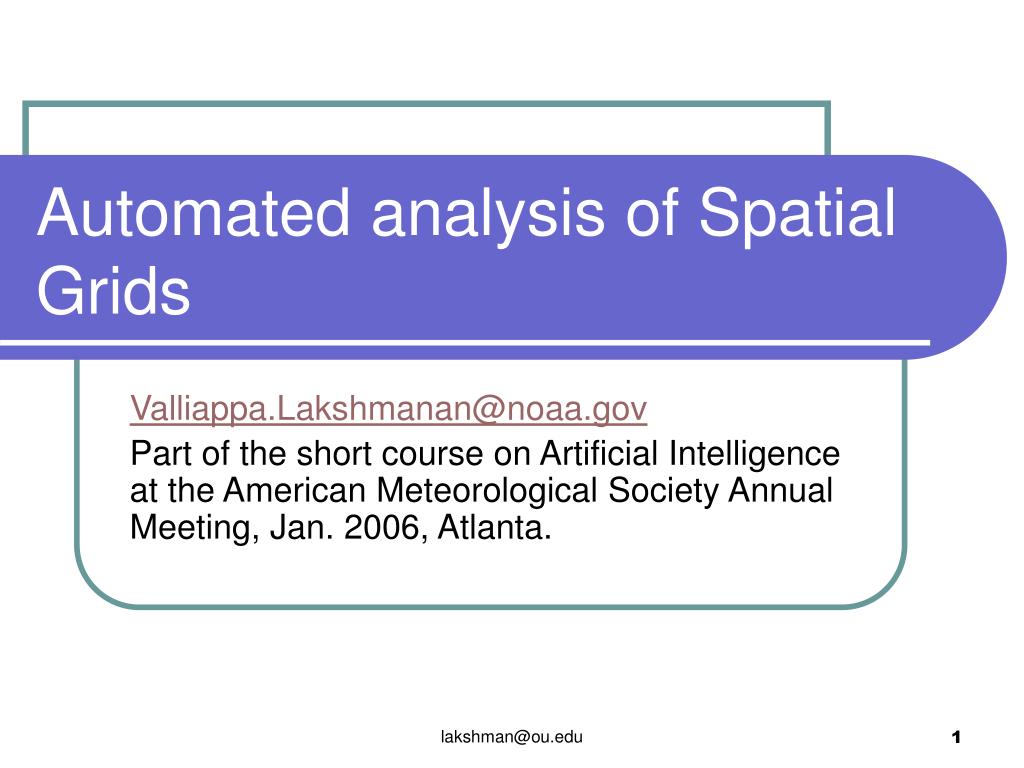 Automated analysis of Spatial Grids

Valliappa.Lakshmanan@noaa.gov
Part of the short course on Artificial Intelligence at the American Meteorological Society Annual Meeting, Jan. 2006, Atlanta.

lakshman@ou.edu

1